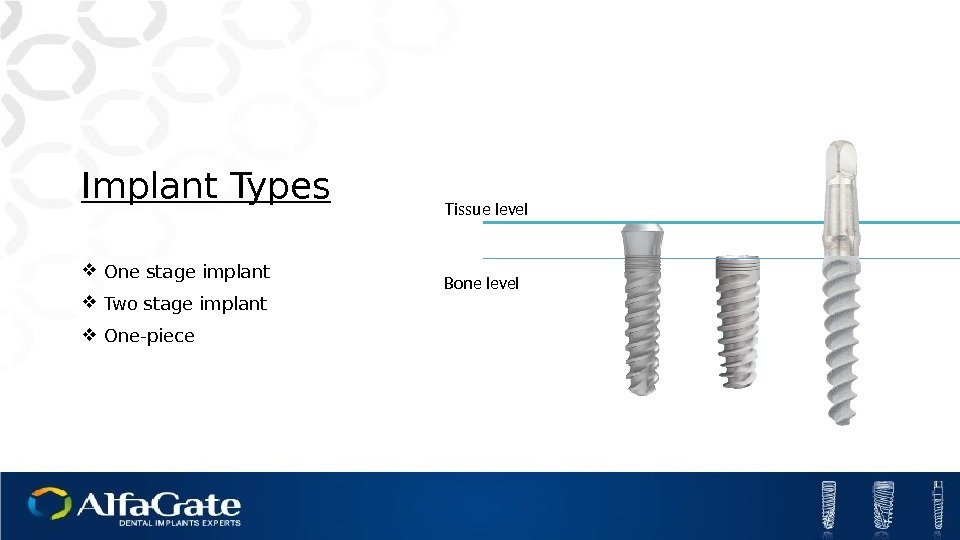 Implant Types

❖ One stage implant
❖ Two stage implant
❖ One-piece

Tissue level

Bone level

AlfaGate
DENTAL IMPLANTS EXPERTS